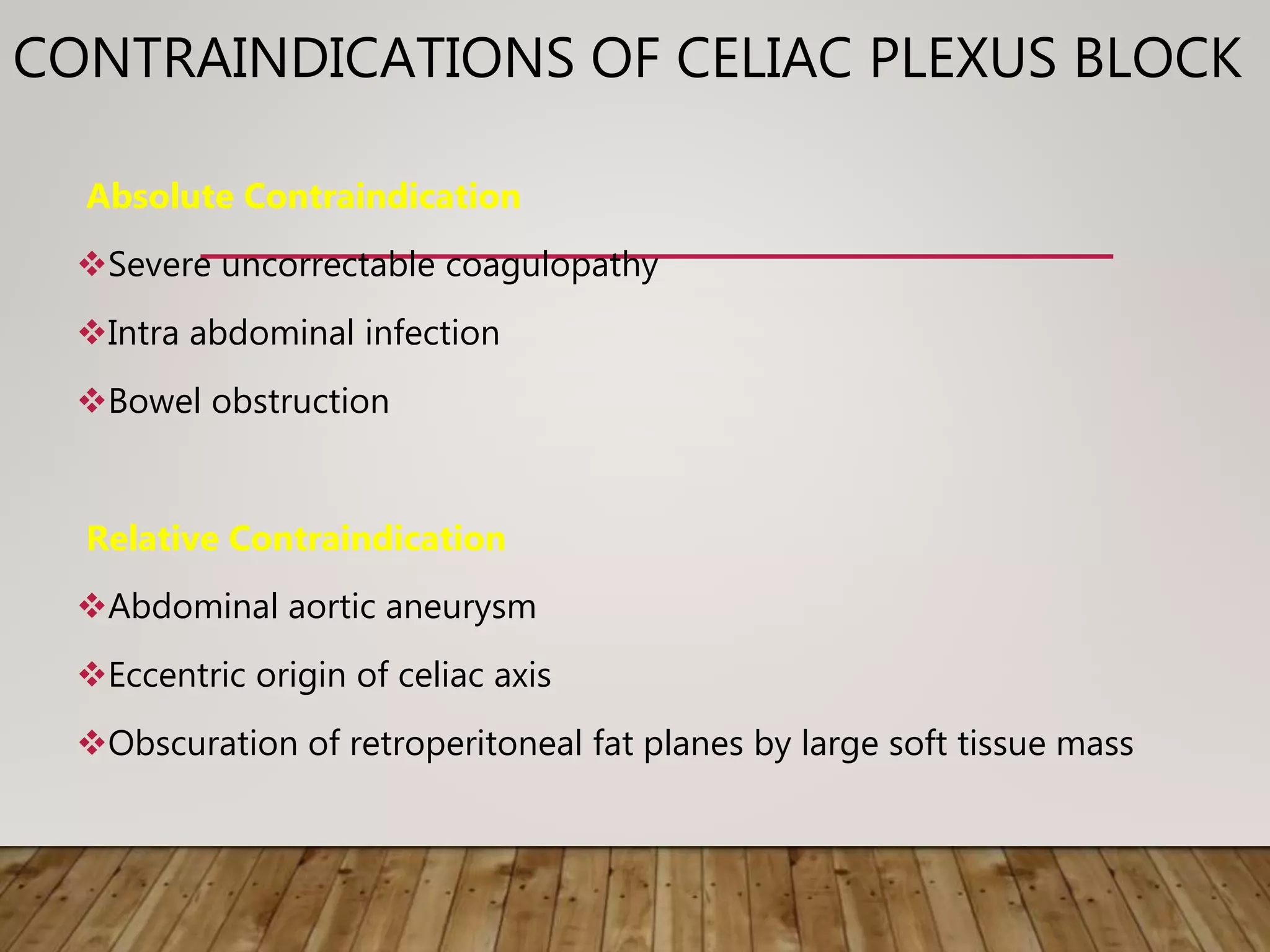 CONTRAINDICATIONS OF CELIAC PLEXUS BLOCK

Absolute Contraindication

❖Severe uncorrectable coagulopathy

❖Intra abdominal infection

❖Bowel obstruction

Relative Contraindication

❖Abdominal aortic aneurysm

❖Eccentric origin of celiac axis

❖Obscuration of retroperitoneal fat planes by large soft tissue mass